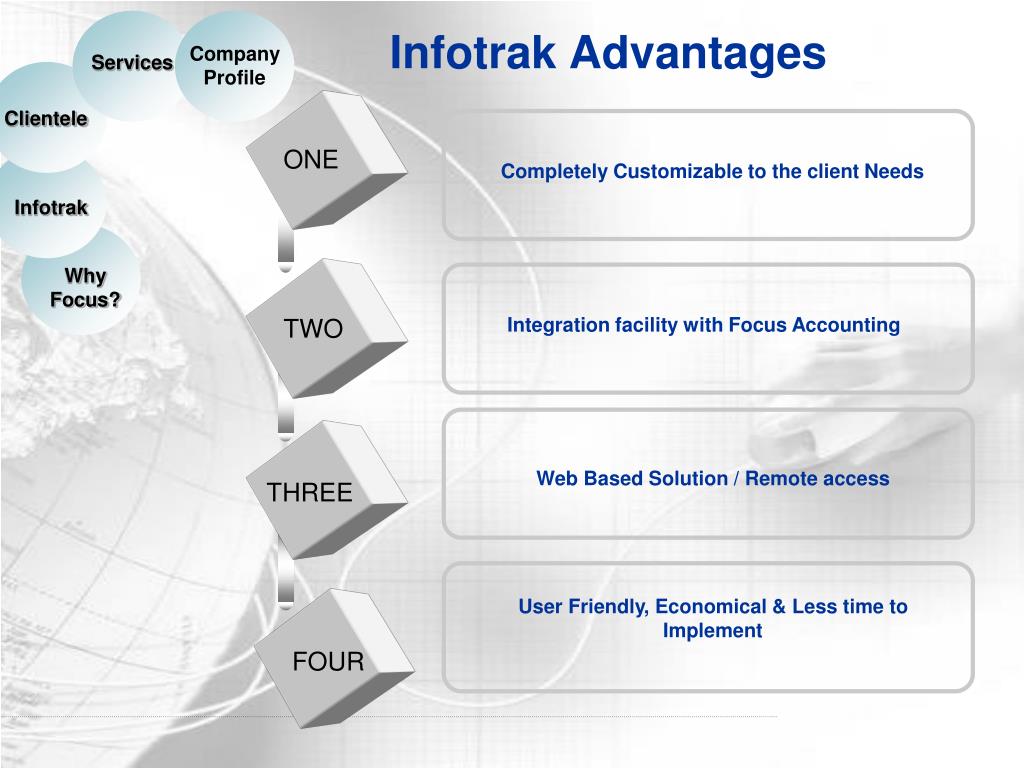 Services

Company Profile

Clientele

Infotrak

Why Focus?

Infotrak Advantages

ONE

Completely Customizable to the client Needs

TWO

Integration facility with Focus Accounting

THREE

Web Based Solution / Remote access

FOUR

User Friendly, Economical & Less time to Implement